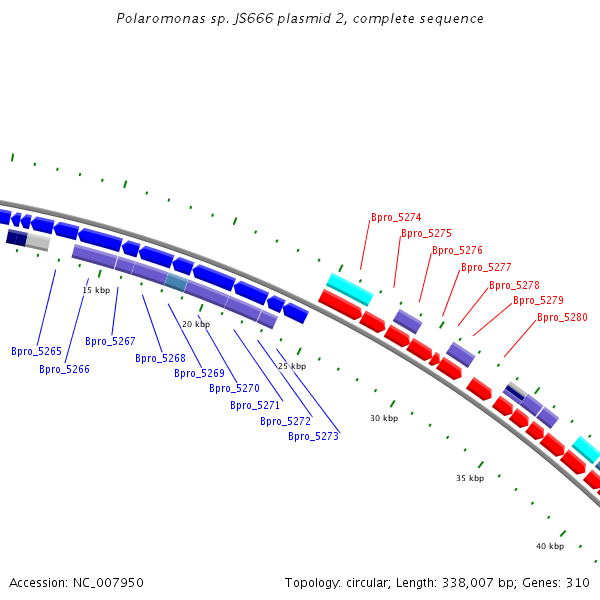 Polaromonas sp. JS666 plasmid 2, complete sequence

Bpro_5274
Bpro_5275
Bpro_5276
Bpro_5277
Bpro_5278
Bpro_5279
Bpro_5280

15 kbp
20 kbp
25 kbp
30 kbp
35 kbp
40 kbp

Bpro_5265
Bpro_5266
Bpro_5267
Bpro_5268
Bpro_5269
Bpro_5270
Bpro_5271
Bpro_5272
Bpro_5273

Accession: NC_007950

Topology: circular; Length: 338,007 bp; Genes: 310